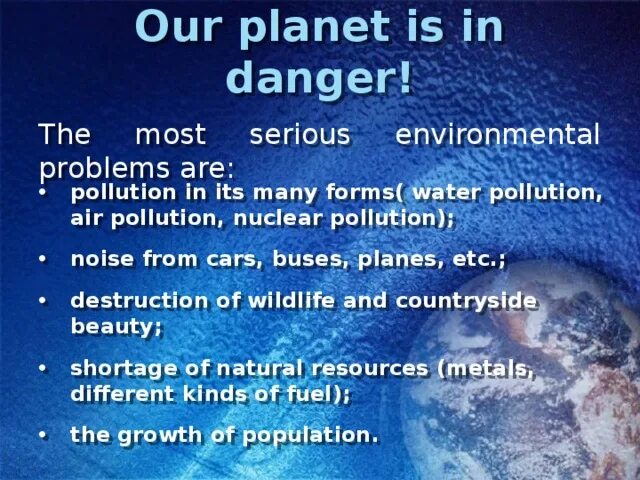 Our planet is in danger!

The most serious environmental problems are:

• pollution in its many forms( water pollution, air pollution, nuclear pollution);
• noise from cars, buses, planes, etc.;
• destruction of wildlife and countryside beauty;
• shortage of natural resources (metals, different kinds of fuel);
• the growth of population.